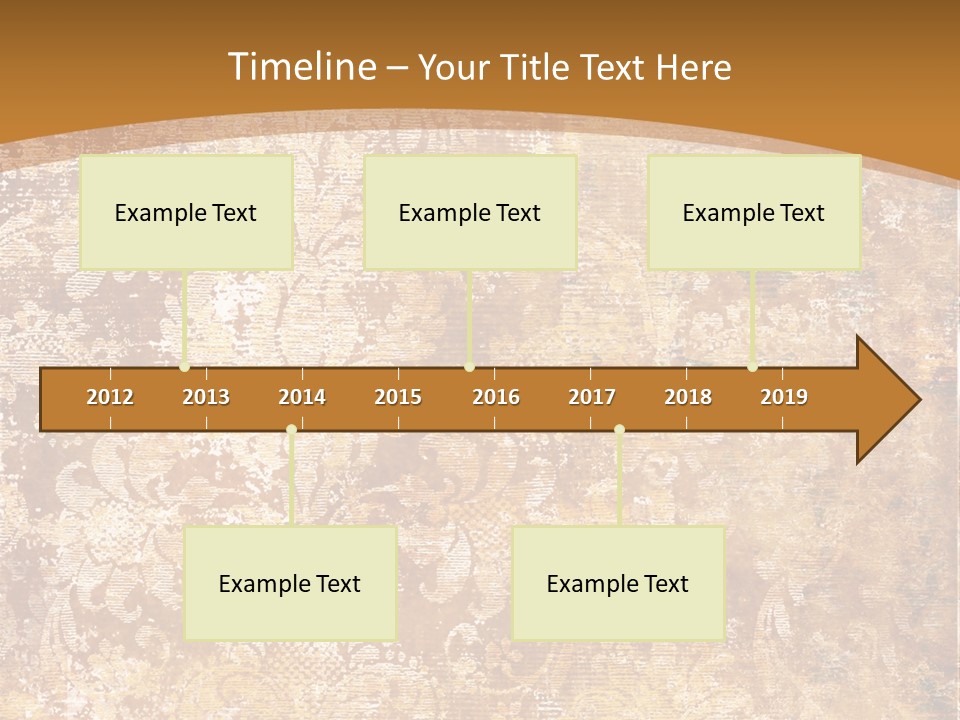 Timeline – Your Title Text Here

Example Text

Example Text

Example Text

2012 2013 2014 2015 2016 2017 2018 2019

Example Text

Example Text